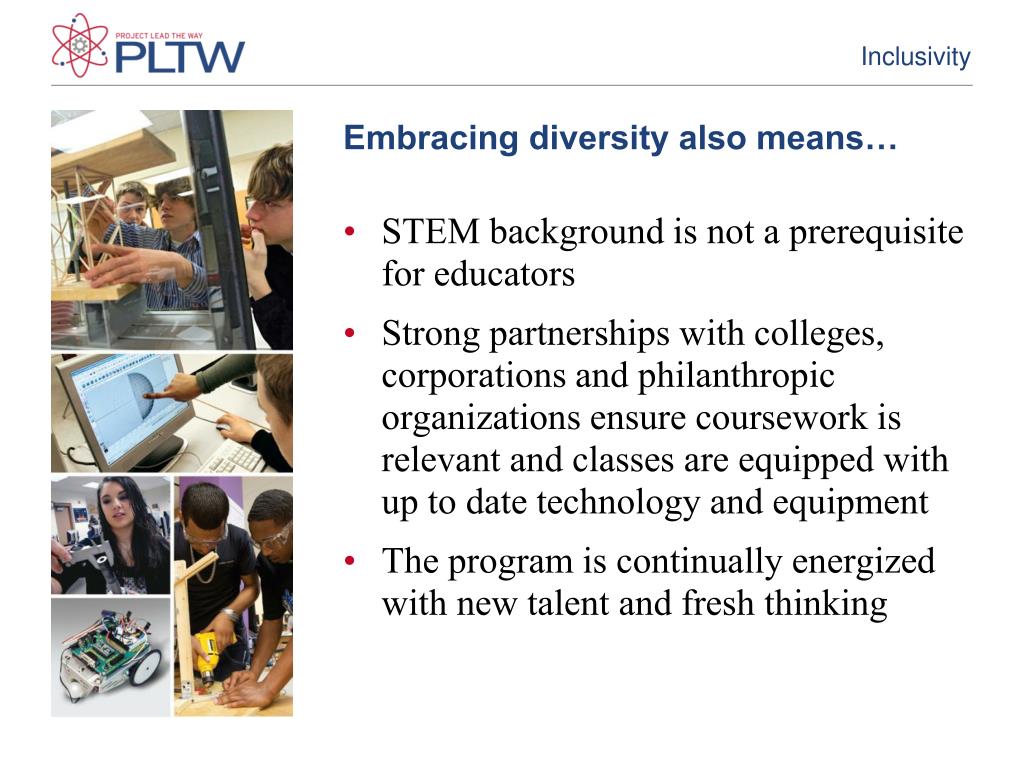 PROJECT LEAD THE WAY
PLTW

Inclusivity

Embracing diversity also means…

• STEM background is not a prerequisite for educators
• Strong partnerships with colleges, corporations and philanthropic organizations ensure coursework is relevant and classes are equipped with up to date technology and equipment
• The program is continually energized with new talent and fresh thinking